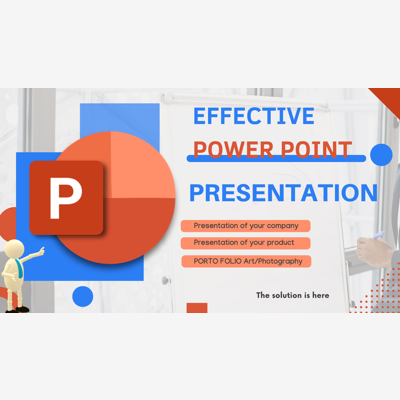 P

EFFECTIVE
POWER POINT
PRESENTATION

Presentation of your company
Presentation of your product
PORTO FOLIO Art/Photography

The solution is here